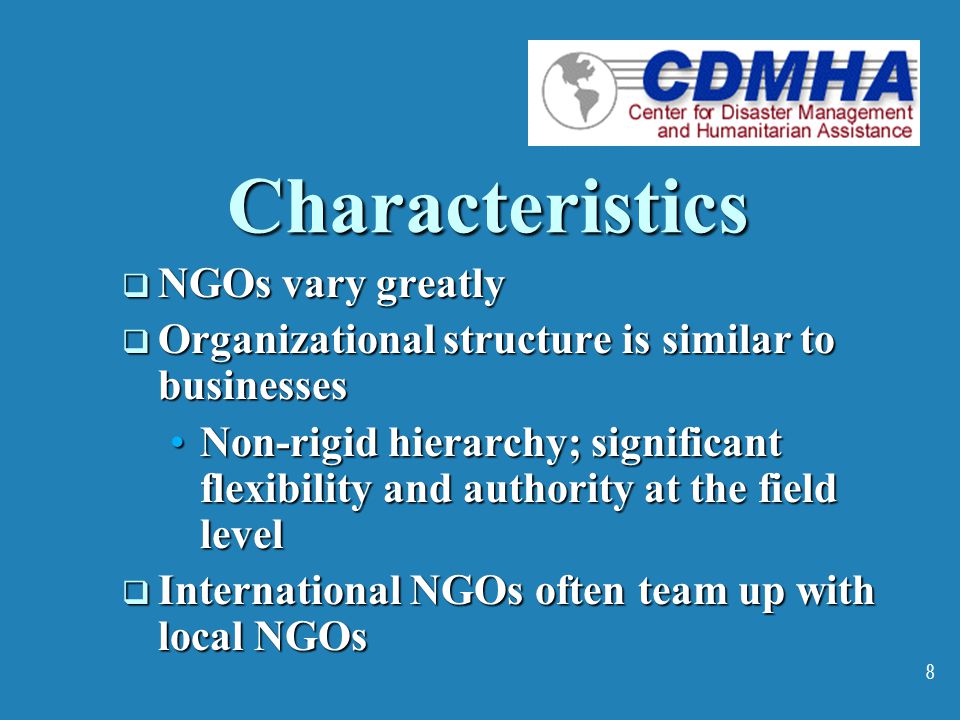 CDMHA
Center for Disaster Management and Humanitarian Assistance

Characteristics

❑ NGOs vary greatly

❑ Organizational structure is similar to businesses

• Non-rigid hierarchy; significant flexibility and authority at the field level

❑ International NGOs often team up with local NGOs

8